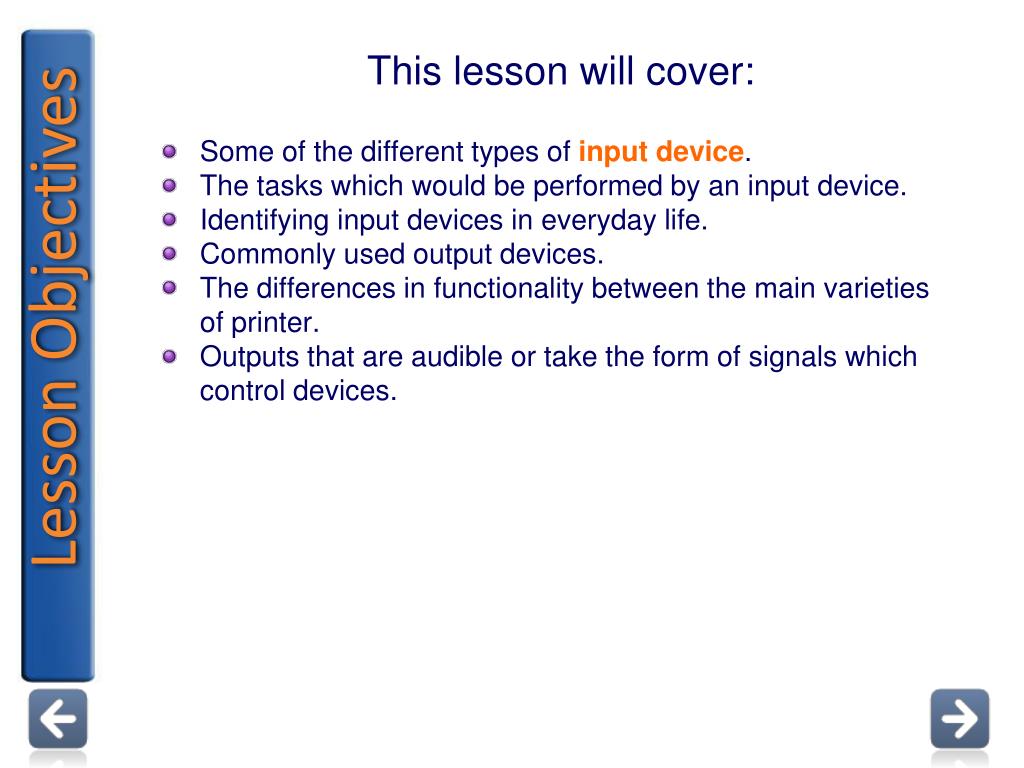 Lesson Objectives

This lesson will cover:

- Some of the different types of input device.
- The tasks which would be performed by an input device.
- Identifying input devices in everyday life.
- Commonly used output devices.
- The differences in functionality between the main varieties of printer.
- Outputs that are audible or take the form of signals which control devices.